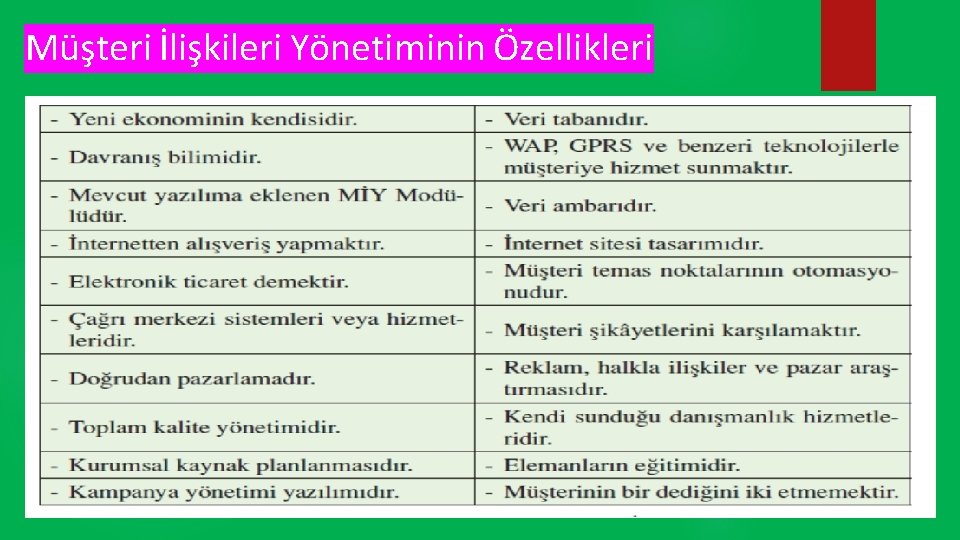 Müşteri İlişkileri Yönetiminin Özellikleri

| | |
|---|---|
| - Yeni ekonominin kendisidir. | - Veri tabanıdır. |
| - Davranış bilimidir. | - WAP, GPRS ve benzeri teknolojilerle müşteriye hizmet sunmaktır. |
| - Mevcut yazılıma eklenen MİY Modülüdür. | - Veri ambarıdır. |
| - İnternetten alışveriş yapmaktır. | - İnternet sitesi tasarımıdır. |
| - Elektronik ticaret demektir. | - Müşteri temas noktalarının otomasyonudur. |
| - Çağrı merkezi sistemleri veya hizmetleridir. | - Müşteri şikâyetlerini karşılamaktır. |
| - Doğrudan pazarlamadır. | - Reklam, halkla ilişkiler ve pazar araştırmasıdır. |
| - Toplam kalite yönetimidir. | - Kendi sunduğu danışmanlık hizmetleridir. |
| - Kurumsal kaynak planlanmasıdır. | - Elemanların eğitimidir. |
| - Kampanya yönetimi yazılımıdır. | - Müşterinin bir dediğini iki etmemektir. |